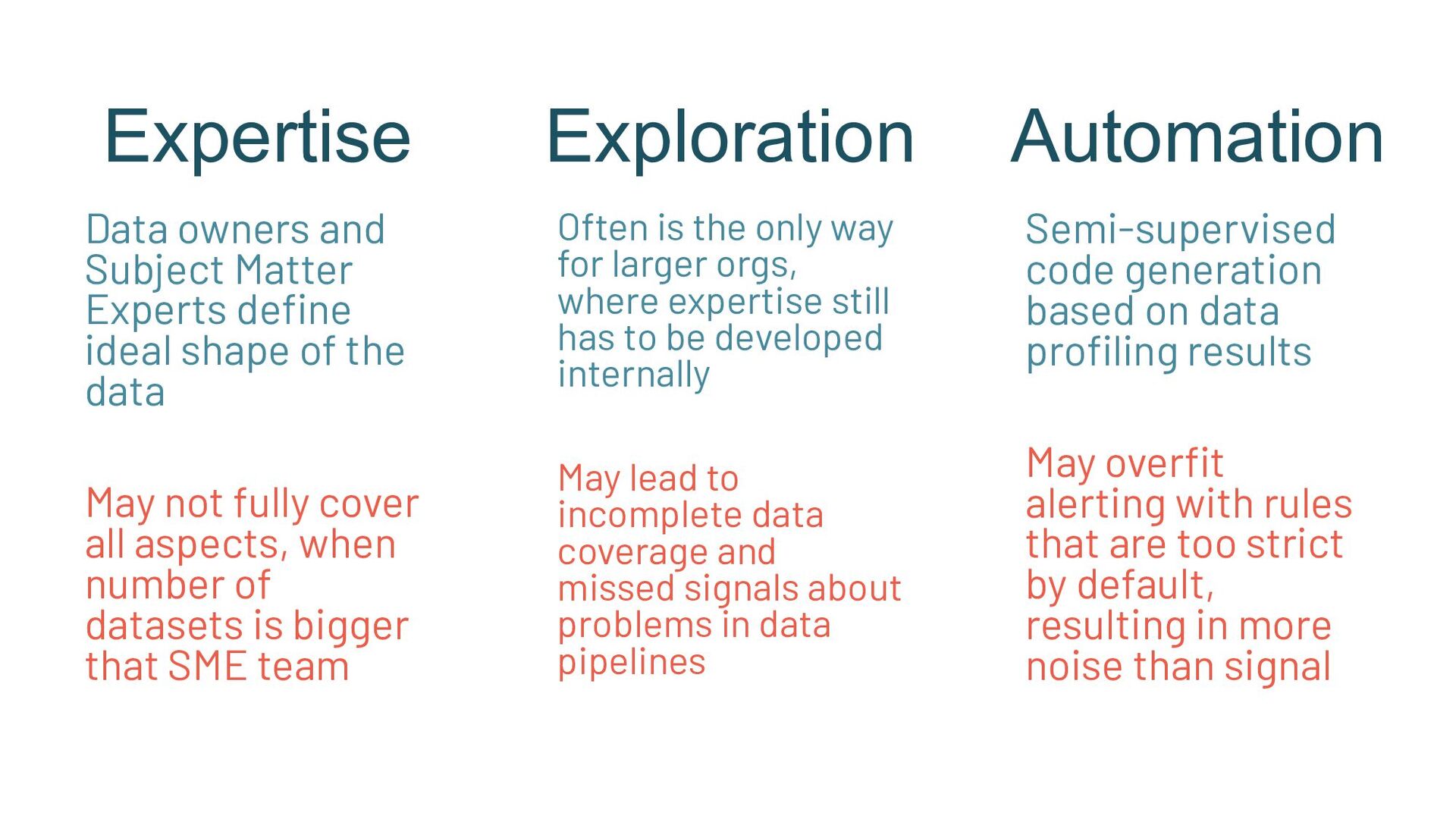 Expertise

Data owners and Subject Matter Experts define ideal shape of the data

May not fully cover all aspects, when number of datasets is bigger that SME team

Exploration

Often is the only way for larger orgs, where expertise still has to be developed internally

May lead to incomplete data coverage and missed signals about problems in data pipelines

Automation

Semi-supervised code generation based on data profiling results

May overfit alerting with rules that are too strict by default, resulting in more noise than signal